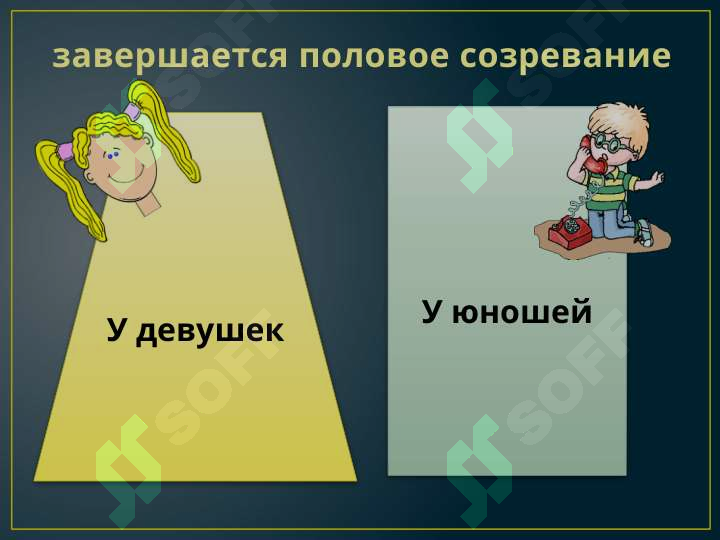 завершается половое созревание

У девушек

У юношей

SOFF

SOFF

SOFF

SOFF